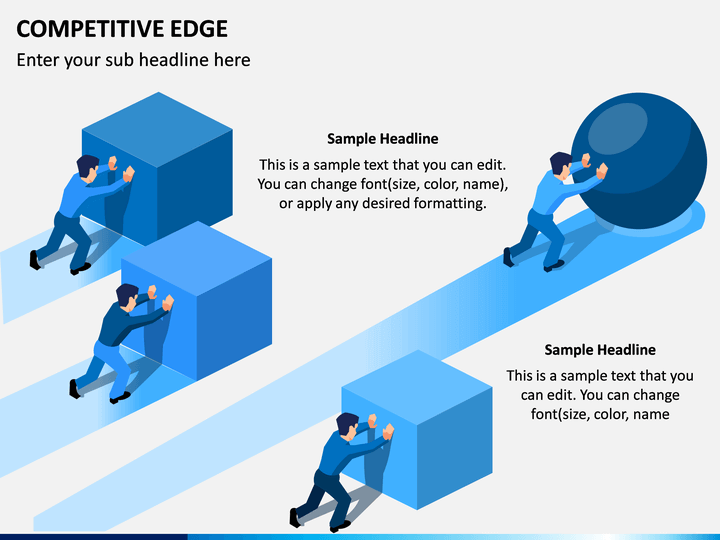 COMPETITIVE EDGE

Enter your sub headline here

Sample Headline

This is a sample text that you can edit. You can change font(size, color, name), or apply any desired formatting.

Sample Headline

This is a sample text that you can edit. You can change font(size, color, name